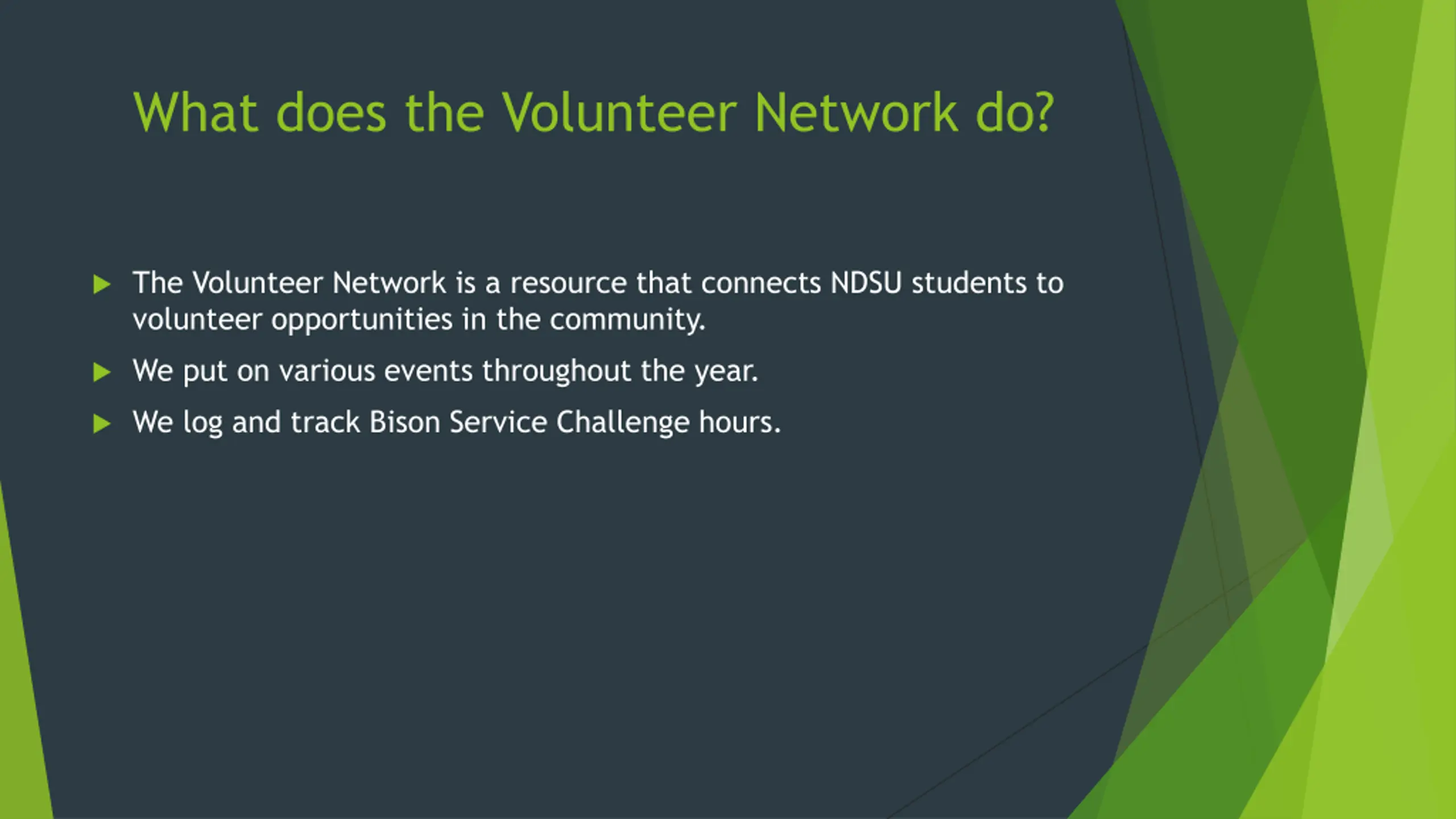 What does the Volunteer Network do?

▶ The Volunteer Network is a resource that connects NDSU students to volunteer opportunities in the community.

▶ We put on various events throughout the year.

▶ We log and track Bison Service Challenge hours.